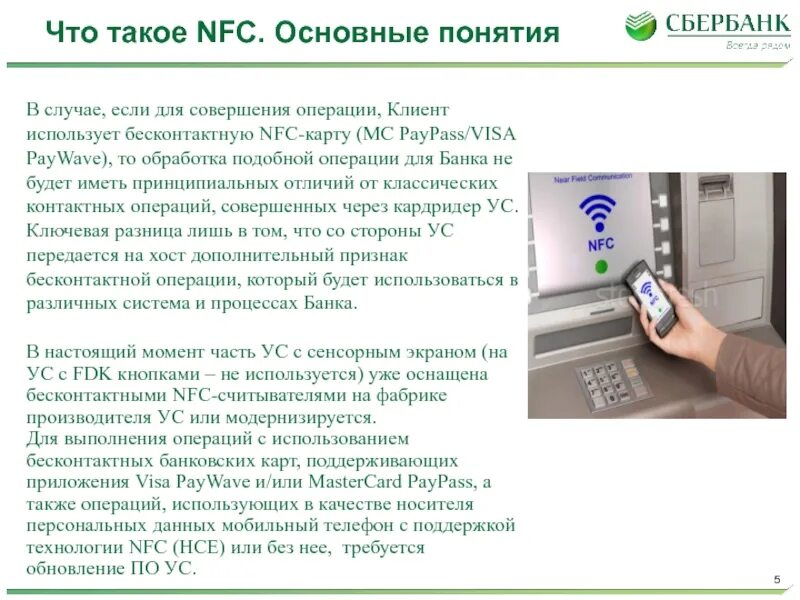 Что такое NFC. Основные понятия

СБЕРБАНК
Всегда рядом

В случае, если для совершения операции, Клиент использует бесконтактную NFC-карту (MC PayPass/VISA PayWave), то обработка подобной операции для Банка не будет иметь принципиальных отличий от классических контактных операций, совершенных через кардридер УС. Ключевая разница лишь в том, что со стороны УС передается на хост дополнительный признак бесконтактной операции, который будет использоваться в различных система и процессах Банка.

В настоящий момент часть УС с сенсорным экраном (на УС с FDK кнопками – не используется) уже оснащена бесконтактными NFC-считывателями на фабрике производителя УС или модернизируется.
Для выполнения операций с использованием бесконтактных банковских карт, поддерживающих приложения Visa PayWave и/или MasterCard PayPass, а также операций, использующих в качестве носителя персональных данных мобильный телефон с поддержкой технологии NFC (HCE) или без нее, требуется обновление ПО УС.

Near Field Communication
NFC

5